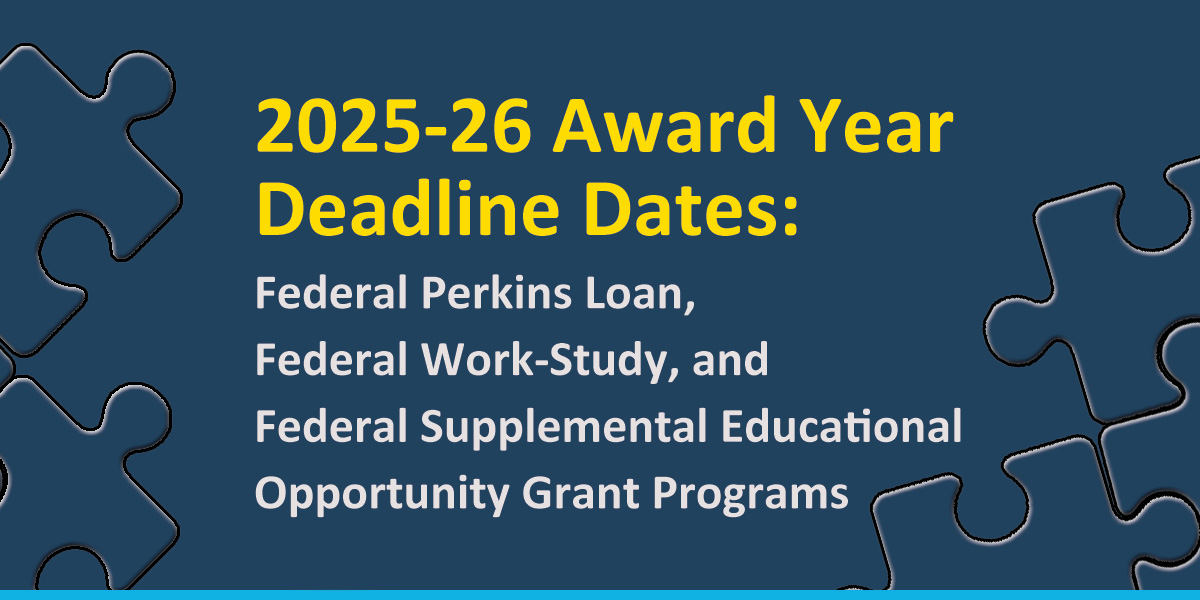 2025-26 Award Year Deadline Dates:

Federal Perkins Loan,
Federal Work-Study, and
Federal Supplemental Educational
Opportunity Grant Programs